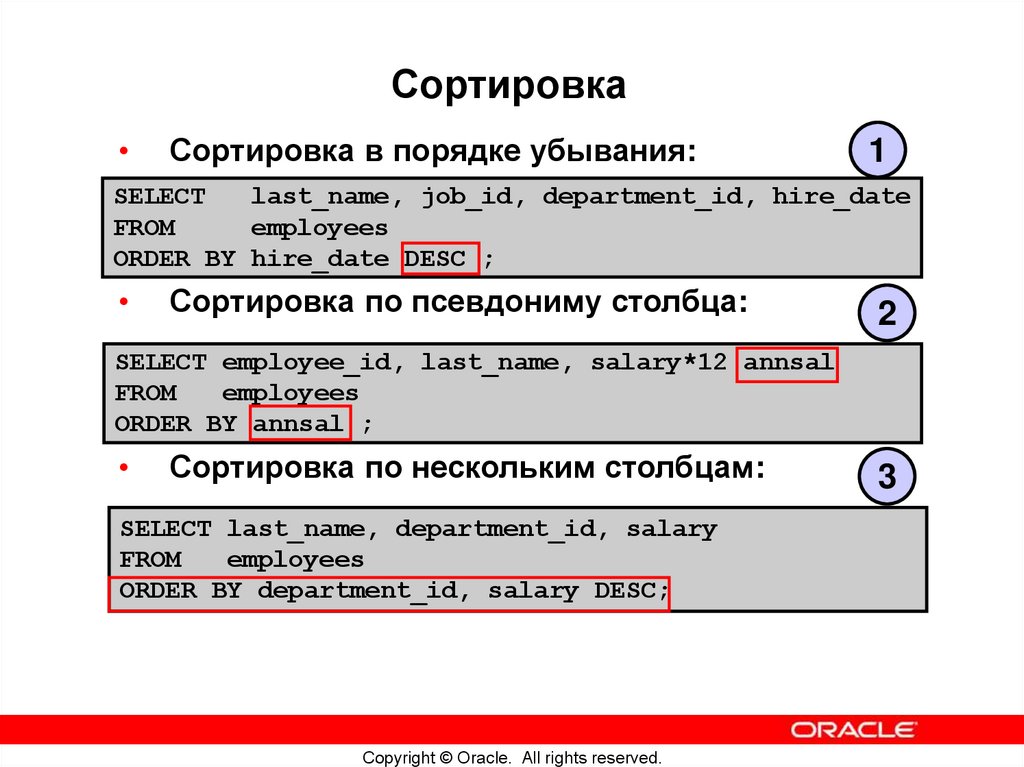 Сортировка

• Сортировка в порядке убывания:

1

SELECT last_name, job_id, department_id, hire_date
FROM employees
ORDER BY hire_date DESC ;

• Сортировка по псевдониму столбца:

2

SELECT employee_id, last_name, salary*12 annsal
FROM employees
ORDER BY annsal ;

• Сортировка по нескольким столбцам:

3

SELECT last_name, department_id, salary
FROM employees
ORDER BY department_id, salary DESC;

ORACLE

Copyright © Oracle. All rights reserved.